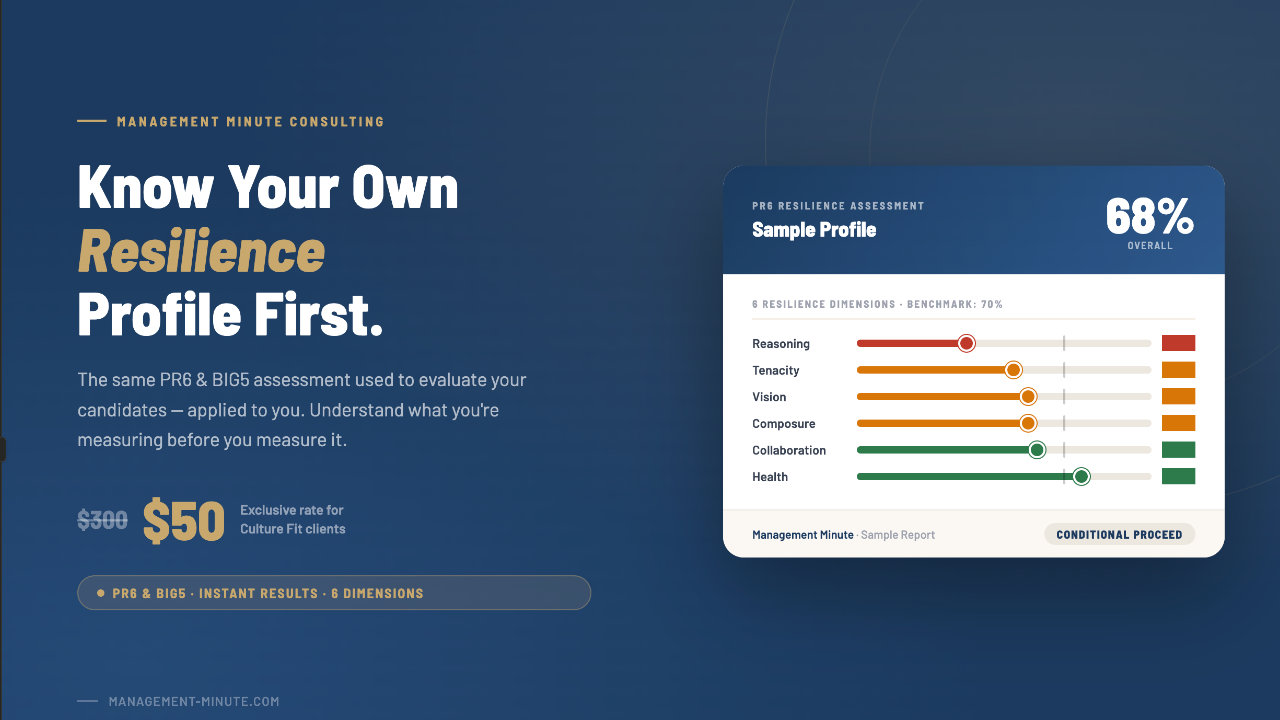 MANAGEMENT MINUTE CONSULTING

Know Your Own Resilience Profile First.

The same PR6 & BIG5 assessment used to evaluate your candidates — applied to you. Understand what you're measuring before you measure it.

$300 $50 Exclusive rate for Culture Fit clients

PR6 & BIG5 · INSTANT RESULTS · 6 DIMENSIONS

MANAGEMENT-MINUTE.COM

PR6 RESILIENCE ASSESSMENT
Sample Profile
68%
OVERALL

6 RESILIENCE DIMENSIONS · BENCHMARK: 70%

Reasoning
Tenacity
Vision
Composure
Collaboration
Health

Management Minute · Sample Report
CONDITIONAL PROCEED